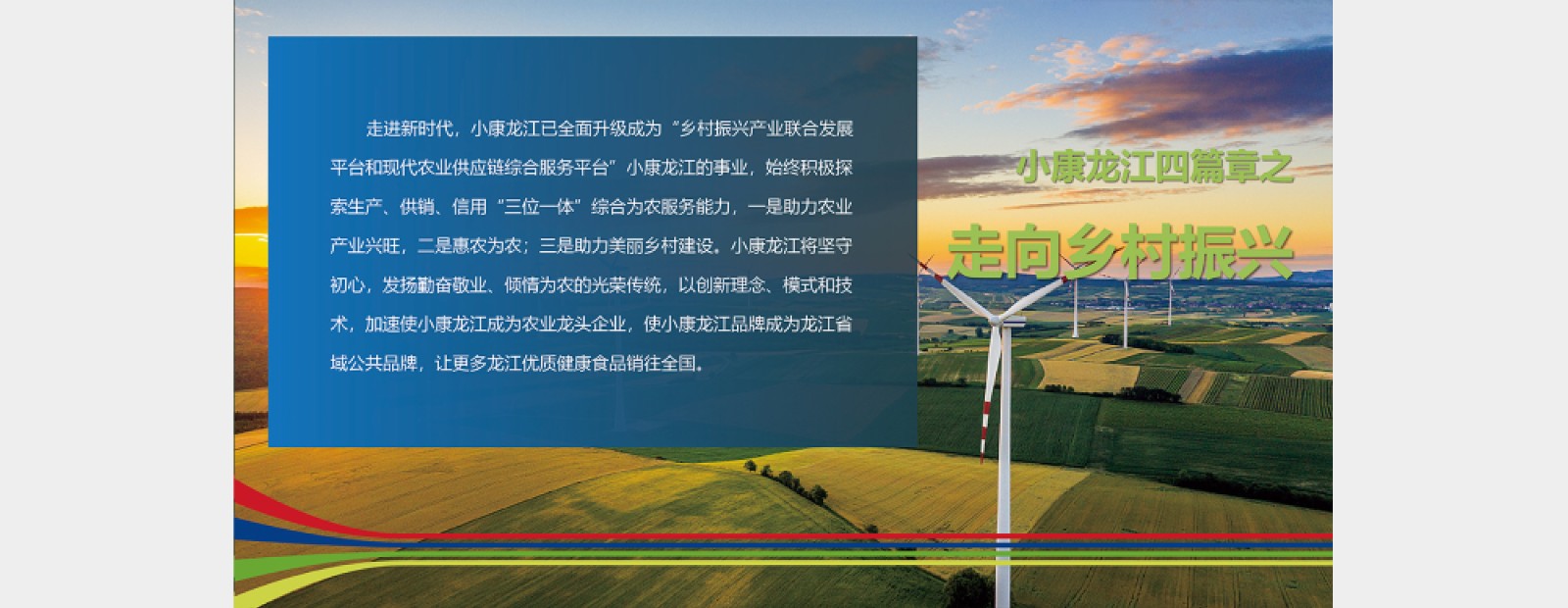 走进新时代，小康龙江已全面升级成为“乡村振兴产业联合发展平台和现代农业供应链综合服务平台”小康龙江的事业，始终积极探索生产、供销、信用“三位一体”综合为农服务能力，一是助力农业产业兴旺，二是惠农为农；三是助力美丽乡村建设。小康龙江将坚守初心，发扬勤奋敬业、倾情为农的光荣传统，以创新理念、模式和技术，加速使小康龙江成为农业龙头企业，使小康龙江品牌成为龙江省域公共品牌，让更多龙江优质健康食品销往全国。

小康龙江四篇章之

走向乡村振兴